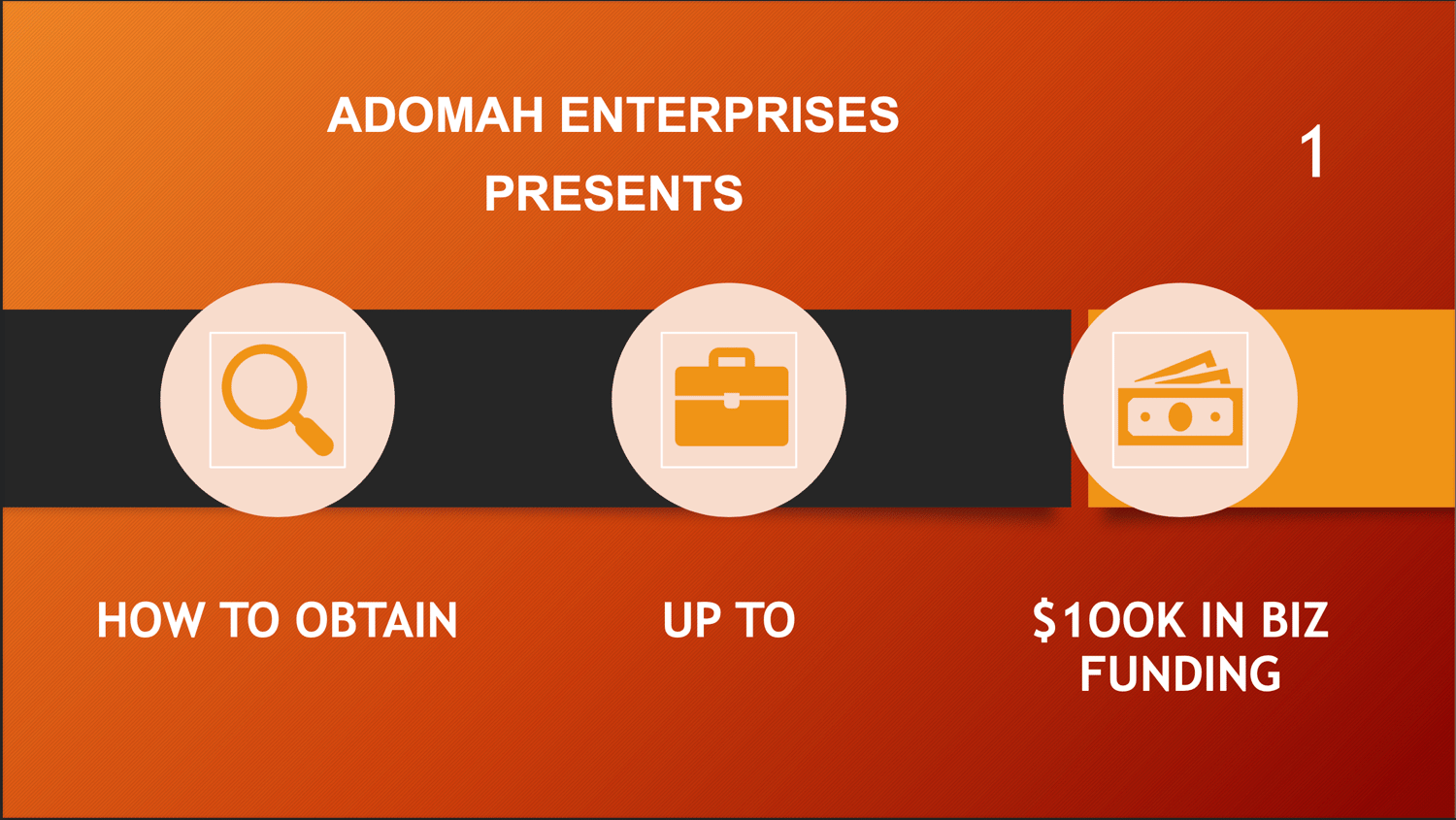 ADOMAH ENTERPRISES
PRESENTS

1

HOW TO OBTAIN

UP TO

$100K IN BIZ FUNDING